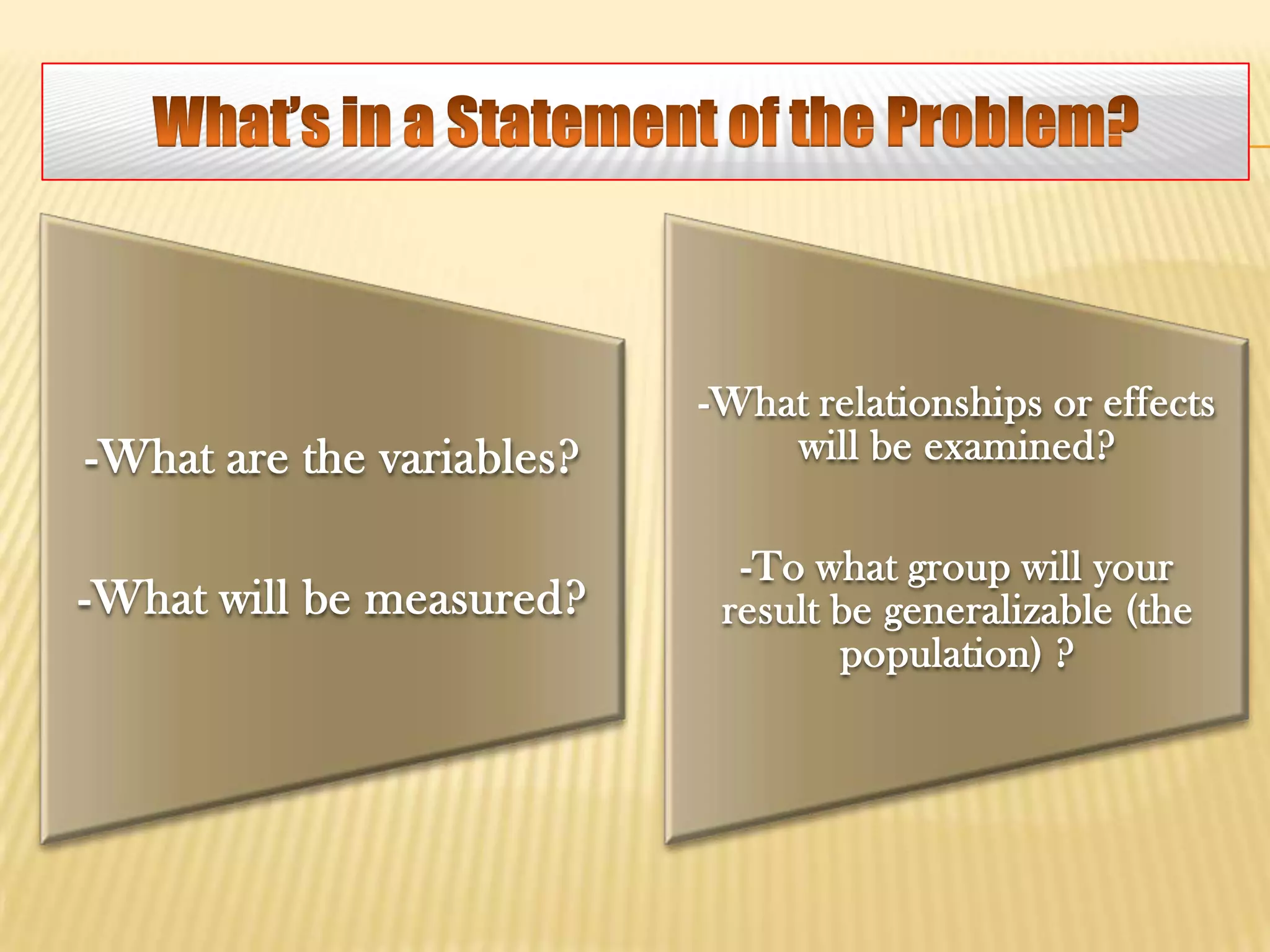 What's in a Statement of the Problem?

-What are the variables?

-What will be measured?

-What relationships or effects will be examined?

-To what group will your result be generalizable (the population) ?